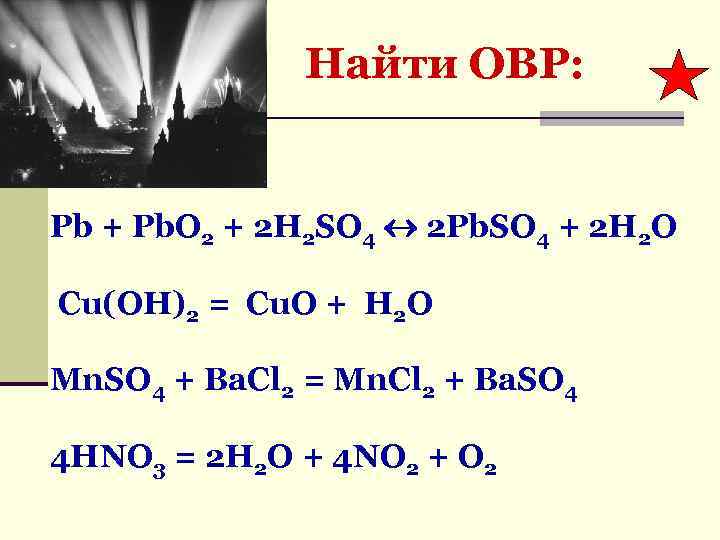 Найти ОВР:

$Pb + PbO_2 + 2H_2SO_4 \leftrightarrow 2PbSO_4 + 2H_2O$

$Cu(OH)_2 = CuO + H_2O$

$MnSO_4 + BaCl_2 = MnCl_2 + BaSO_4$

$4HNO_3 = 2H_2O + 4NO_2 + O_2$